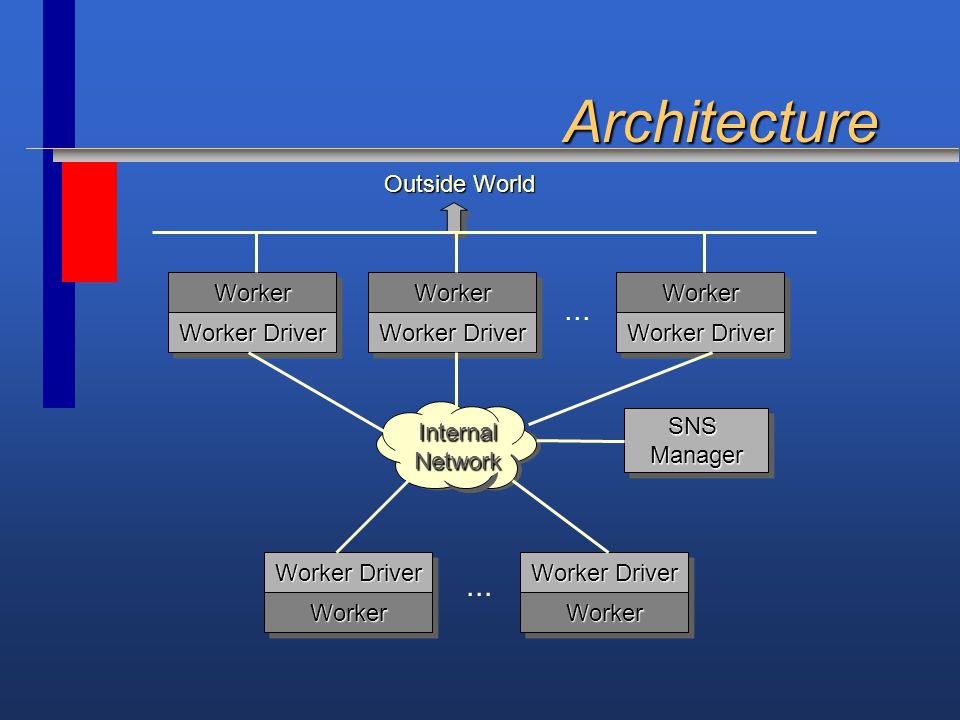 Architecture

Outside World

Worker
Worker Driver

Worker
Worker Driver

...

Worker
Worker Driver

Internal Network

SNS Manager

Worker Driver
Worker

...

Worker Driver
Worker